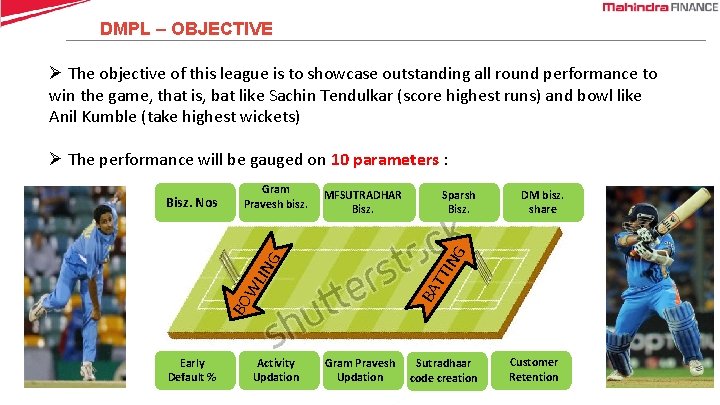 Mahindra FINANCE

DMPL – OBJECTIVE

➢ The objective of this league is to showcase outstanding all round performance to win the game, that is, bat like Sachin Tendulkar (score highest runs) and bowl like Anil Kumble (take highest wickets)

➢ The performance will be gauged on 10 parameters :

Bisz. Nos

Gram Pravesh bisz.

MFSUTRADHAR Bisz.

Sparsh Bisz.

DM bisz. share

BOWLING

BATTING

shutterstock

Early Default %

Activity Updation

Gram Pravesh Updation

Sutradhaar code creation

Customer Retention